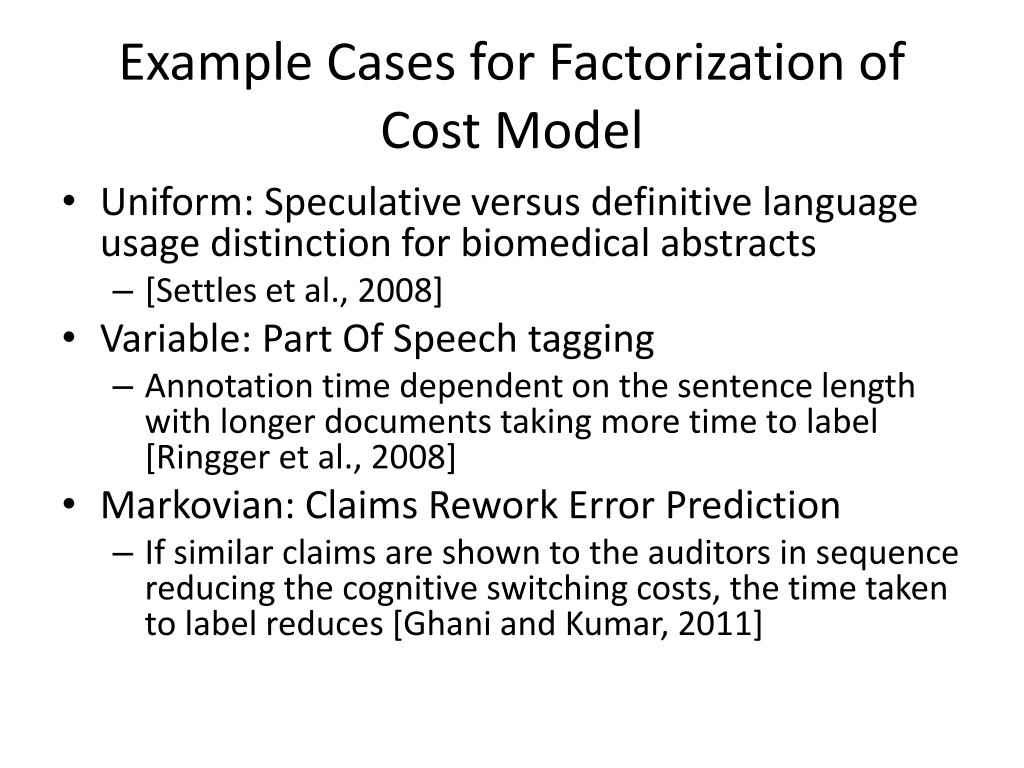 Example Cases for Factorization of Cost Model

• Uniform: Speculative versus definitive language usage distinction for biomedical abstracts
– [Settles et al., 2008]
• Variable: Part Of Speech tagging
– Annotation time dependent on the sentence length with longer documents taking more time to label [Ringger et al., 2008]
• Markovian: Claims Rework Error Prediction
– If similar claims are shown to the auditors in sequence reducing the cognitive switching costs, the time taken to label reduces [Ghani and Kumar, 2011]